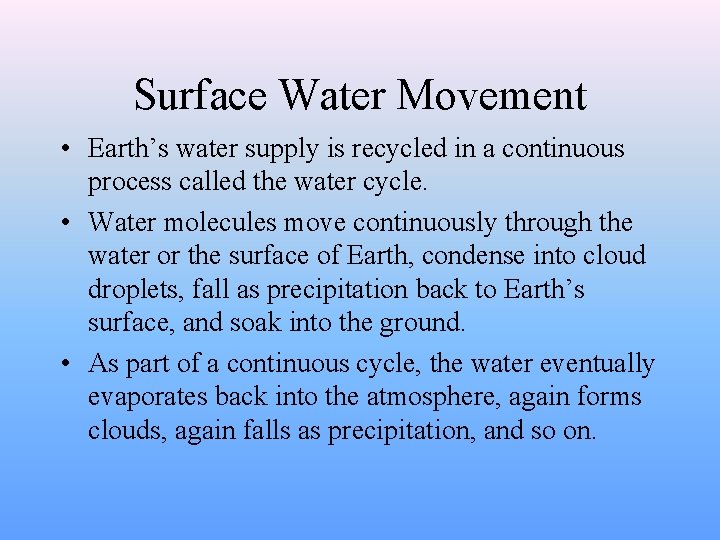 Surface Water Movement

• Earth’s water supply is recycled in a continuous process called the water cycle.

• Water molecules move continuously through the water or the surface of Earth, condense into cloud droplets, fall as precipitation back to Earth’s surface, and soak into the ground.

• As part of a continuous cycle, the water eventually evaporates back into the atmosphere, again forms clouds, again falls as precipitation, and so on.